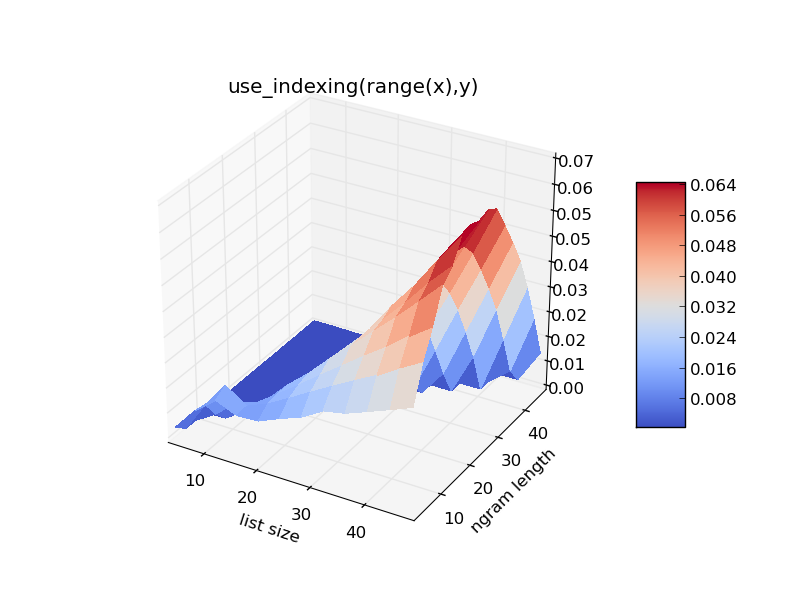 use_indexing(range(x),y)

0.07
0.06
0.05
0.05
0.04
0.03
0.02
0.02
0.01
0.00

0.064
0.056
0.048
0.040
0.032
0.024
0.016
0.008

10
20
30
40
list size

10
20
30
40
ngram length